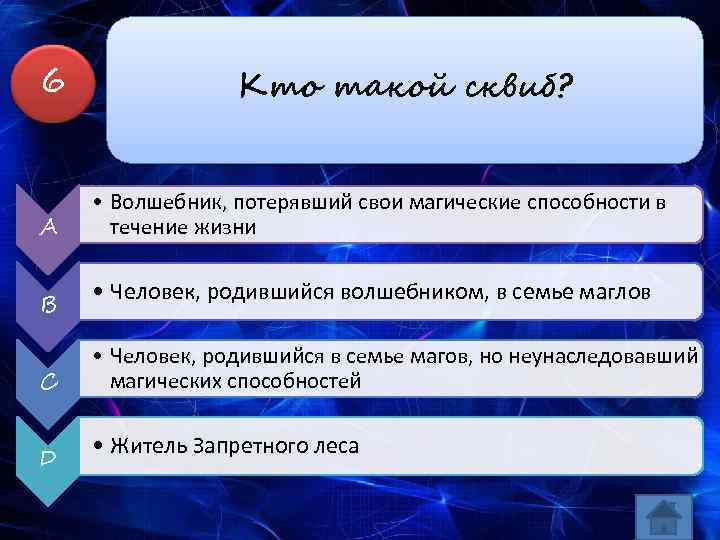 6

Кто такой сквиб?

A

• Волшебник, потерявший свои магические способности в течение жизни

B

• Человек, родившийся волшебником, в семье маглов

C

• Человек, родившийся в семье магов, но неунаследовавший магических способностей

D

• Житель Запретного леса